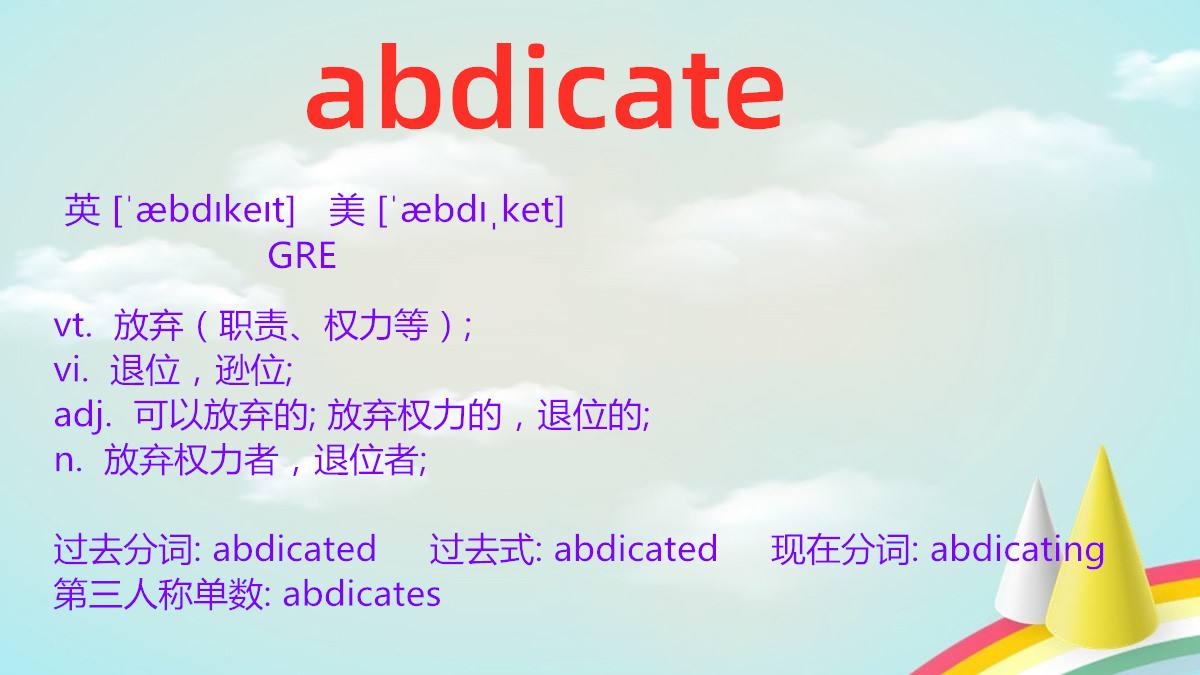 abdicate

英 [ˈæbdɪkeɪt]   美 [ˈæbdɪˌket]
GRE

vt. 放弃（职责、权力等）;
vi. 退位，逊位;
adj. 可以放弃的; 放弃权力的，退位的;
n. 放弃权力者，退位者;

过去分词: abdicated   过去式: abdicated   现在分词: abdicating
第三人称单数: abdicates